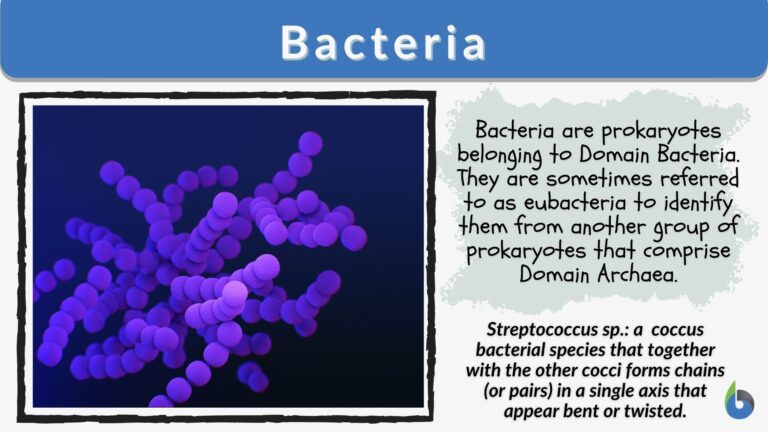 Bacteria

Bacteria are prokaryotes belonging to Domain Bacteria. They are sometimes referred to as eubacteria to identify them from another group of prokaryotes that comprise Domain Archaea.

Streptococcus sp.: a coccus bacterial species that together with the other cocci forms chains (or pairs) in a single axis that appear bent or twisted.